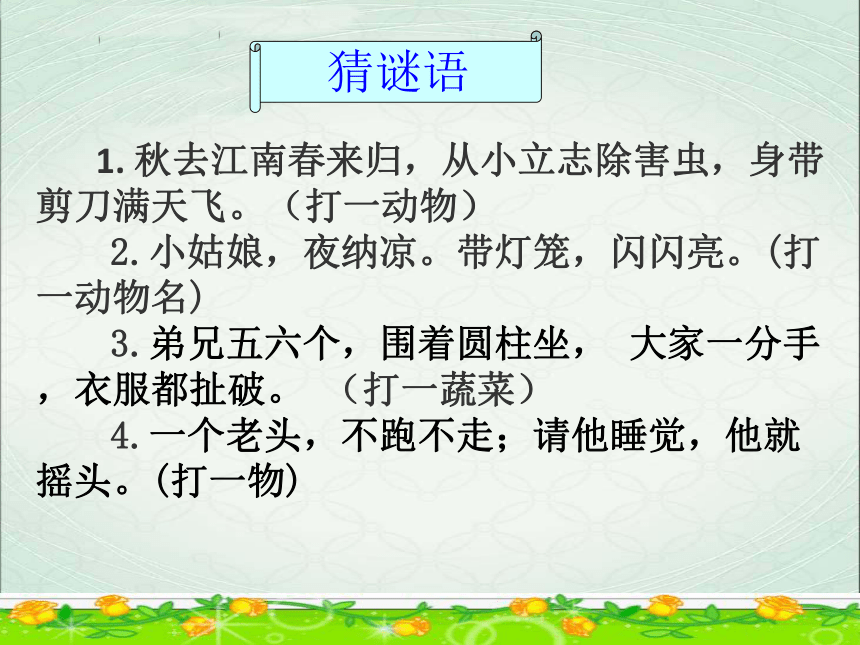 猜谜语

1. 秋去江南春来归，从小立志除害虫，身带剪刀满天飞。（打一动物）

2. 小姑娘，夜纳凉。带灯笼，闪闪亮。(打一动物名)

3. 弟兄五六个，围着圆柱坐， 大家一分手，衣服都扯破。 （打一蔬菜）

4. 一个老头，不跑不走；请他睡觉，他就摇头。(打一物)